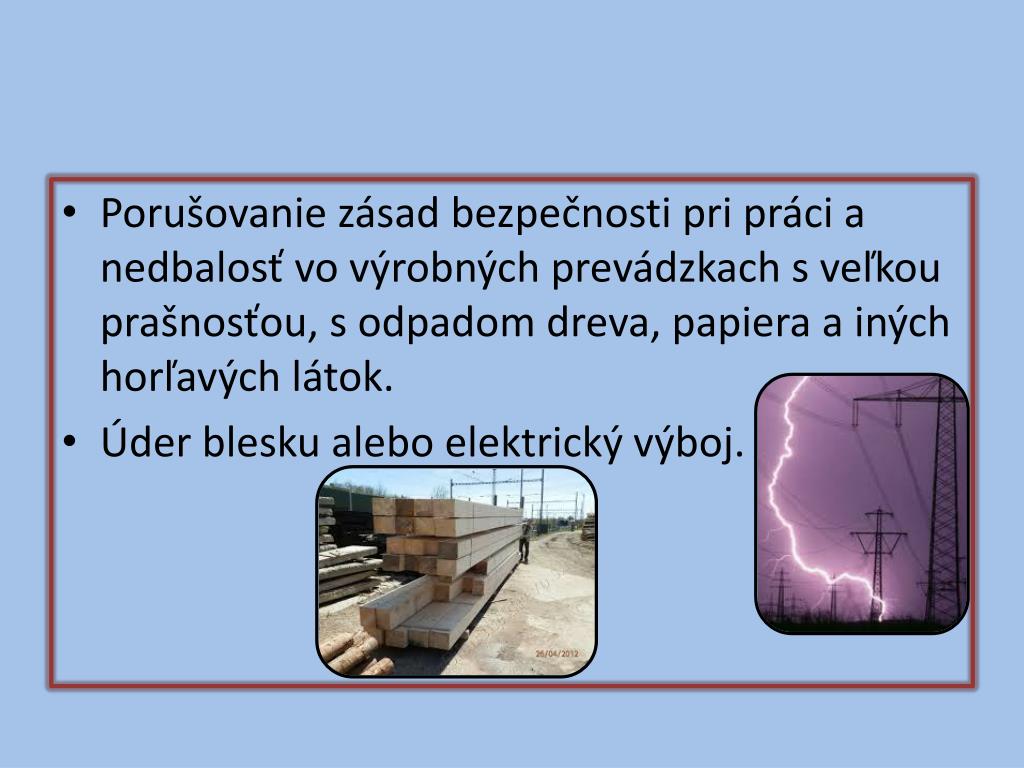 • Porušovanie zásad bezpečnosti pri práci a nedbalosť vo výrobných prevádzkach s veľkou prašnosťou, s odpadom dreva, papiera a iných horľavých látok.
• Úder blesku alebo elektrický výboj.

26/04/2012